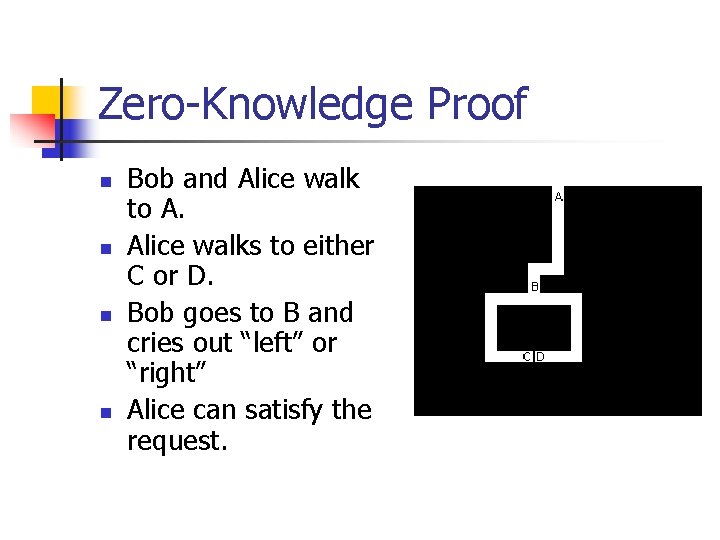 Zero-Knowledge Proof

- Bob and Alice walk to A.
- Alice walks to either C or D.
- Bob goes to B and cries out “left” or “right”
- Alice can satisfy the request.

A
B
C D